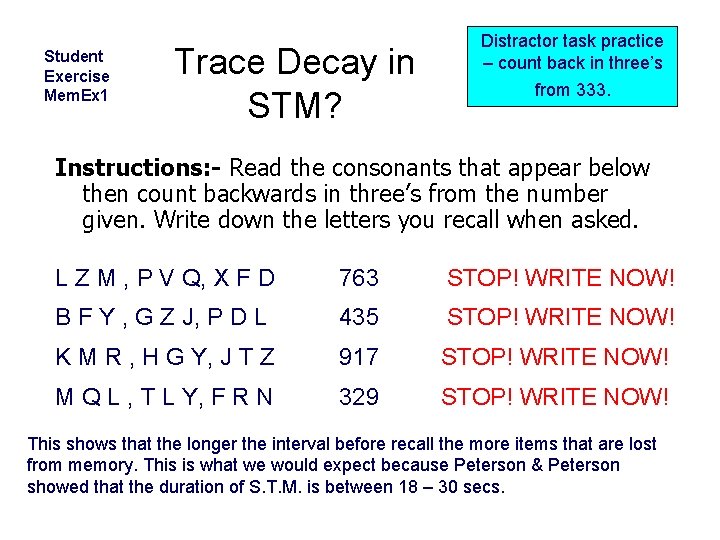 Student Exercise MemEx1

Trace Decay in STM?

Distractor task practice – count back in three's from 333.

**Instructions:-** Read the consonants that appear below then count backwards in three's from the number given. Write down the letters you recall when asked.

L Z M , P V Q, X F D 763 STOP! WRITE NOW!

B F Y , G Z J, P D L 435 STOP! WRITE NOW!

K M R , H G Y, J T Z 917 STOP! WRITE NOW!

M Q L , T L Y, F R N 329 STOP! WRITE NOW!

This shows that the longer the interval before recall the more items that are lost from memory. This is what we would expect because Peterson & Peterson showed that the duration of S.T.M. is between 18 – 30 secs.